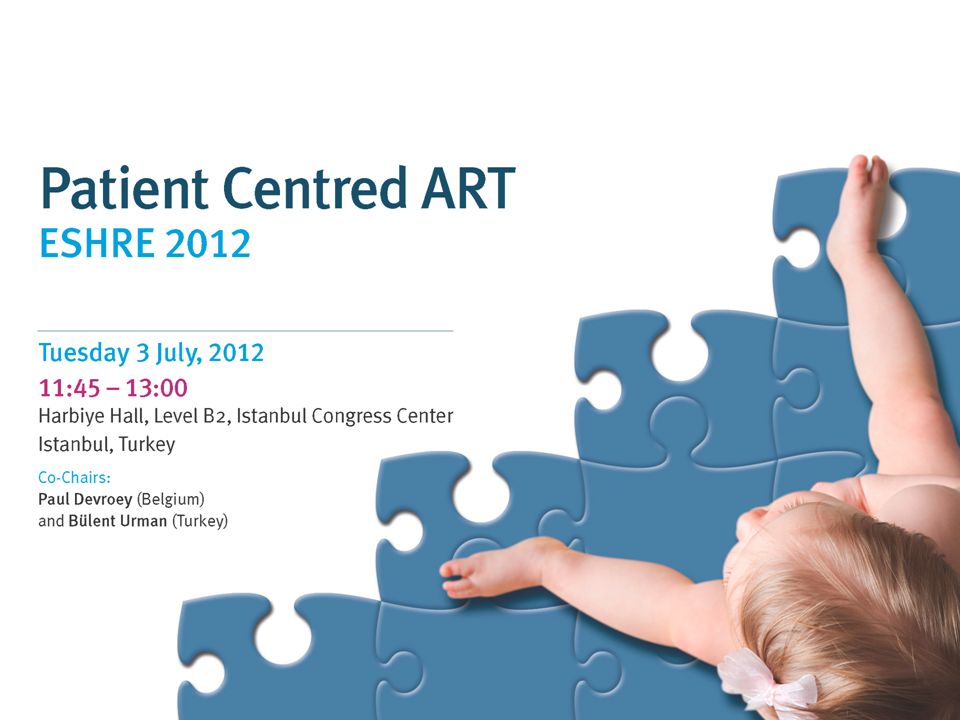 Patient Centred ART
ESHRE 2012

Tuesday 3 July, 2012
11:45 – 13:00
Harbiye Hall, Level B2, Istanbul Congress Center
Istanbul, Turkey

Co-Chairs:
Paul Devroey (Belgium)
and Bülent Urman (Turkey)